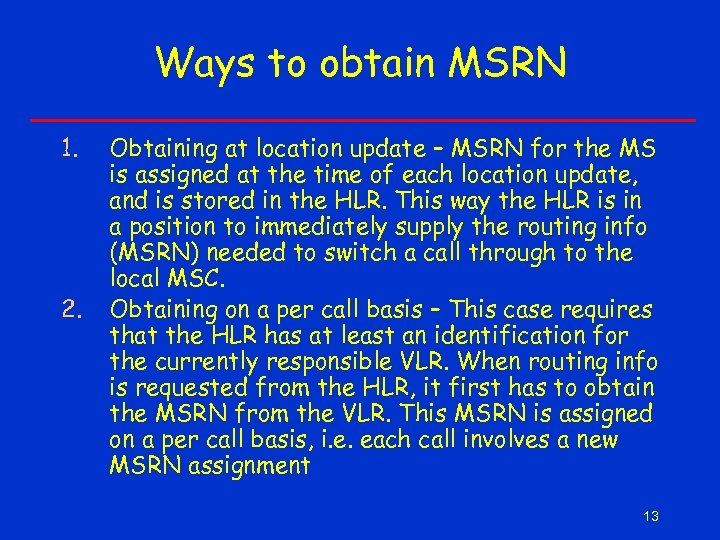 Ways to obtain MSRN

1. Obtaining at location update – MSRN for the MS is assigned at the time of each location update, and is stored in the HLR. This way the HLR is in a position to immediately supply the routing info (MSRN) needed to switch a call through to the local MSC.

2. Obtaining on a per call basis – This case requires that the HLR has at least an identification for the currently responsible VLR. When routing info is requested from the HLR, it first has to obtain the MSRN from the VLR. This MSRN is assigned on a per call basis, i.e. each call involves a new MSRN assignment

13